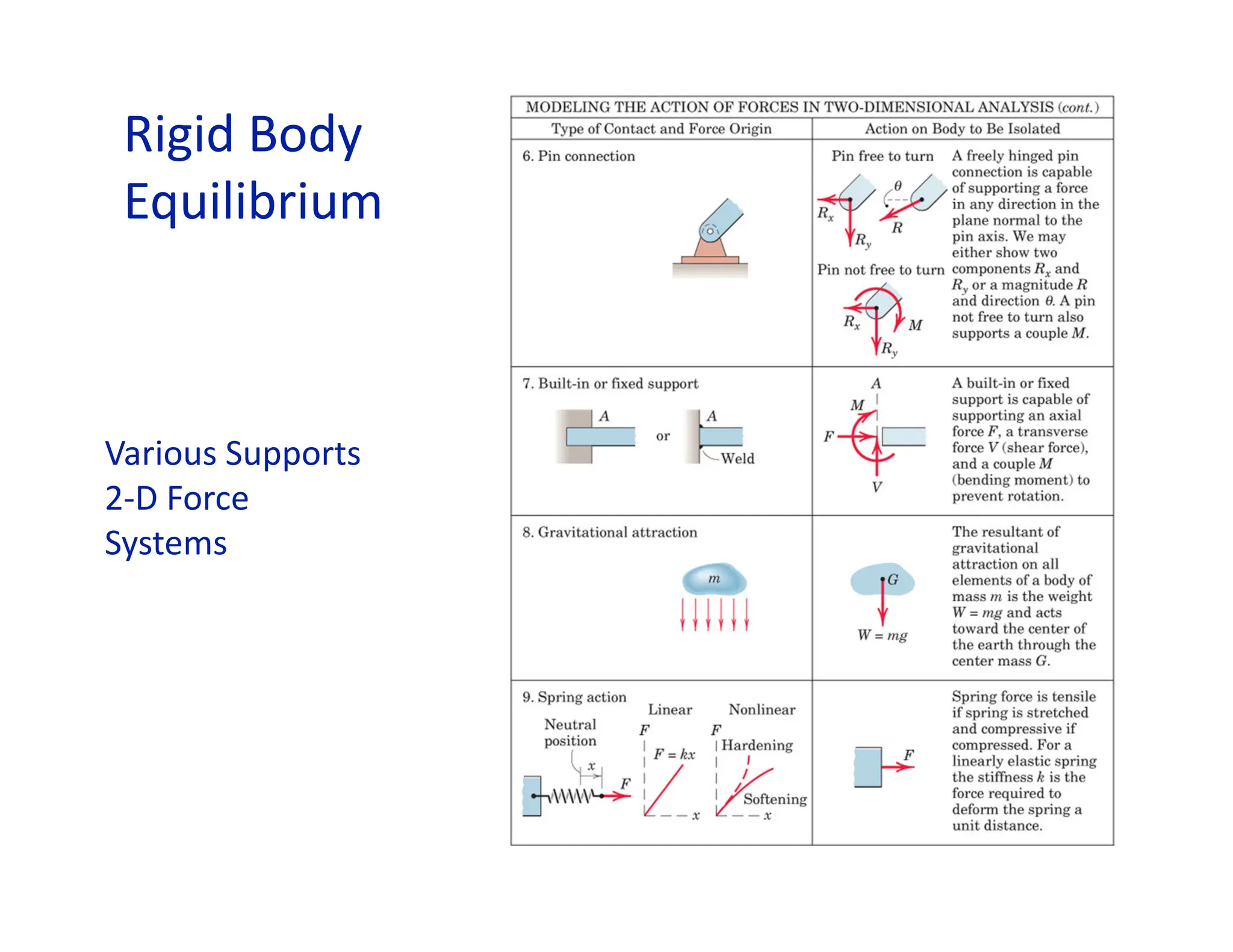 Rigid Body Equilibrium

Various Supports
2-D Force
Systems

MODELING THE ACTION OF FORCES IN TWO-DIMENSIONAL ANALYSIS (cont.)

| Type of Contact and Force Origin | Action on Body to Be Isolated |
|---|---|
| 6. Pin connection | Pin free to turn $R_x$ $R_y$ $\theta$ $R$ Pin not free to turn $R_x$ $M$ $R_y$ A freely hinged pin connection is capable of supporting a force in any direction in the plane normal to the pin axis. We may either show two components $R_x$ and $R_y$ or a magnitude $R$ and direction $\theta$. A pin not free to turn also supports a couple $M$. |
| 7. Built-in or fixed support $A$ or $A$ Weld | $A$ $M$ $F$ $V$ A built-in or fixed support is capable of supporting an axial force $F$, a transverse force $V$ (shear force), and a couple $M$ (bending moment) to prevent rotation. |
| 8. Gravitational attraction $m$ | $G$ $W = mg$ The resultant of gravitational attraction on all elements of a body of mass $m$ is the weight $W = mg$ and acts toward the center of the earth through the center mass $G$. |
| 9. Spring action Neutral position $x$ $F$ Linear $F$ $F = kx$ $x$ Nonlinear $F$ Hardening Softening $x$ | $F$ Spring force is tensile if spring is stretched and compressive if compressed. For a linearly elastic spring the stiffness $k$ is the force required to deform the spring a unit distance. |